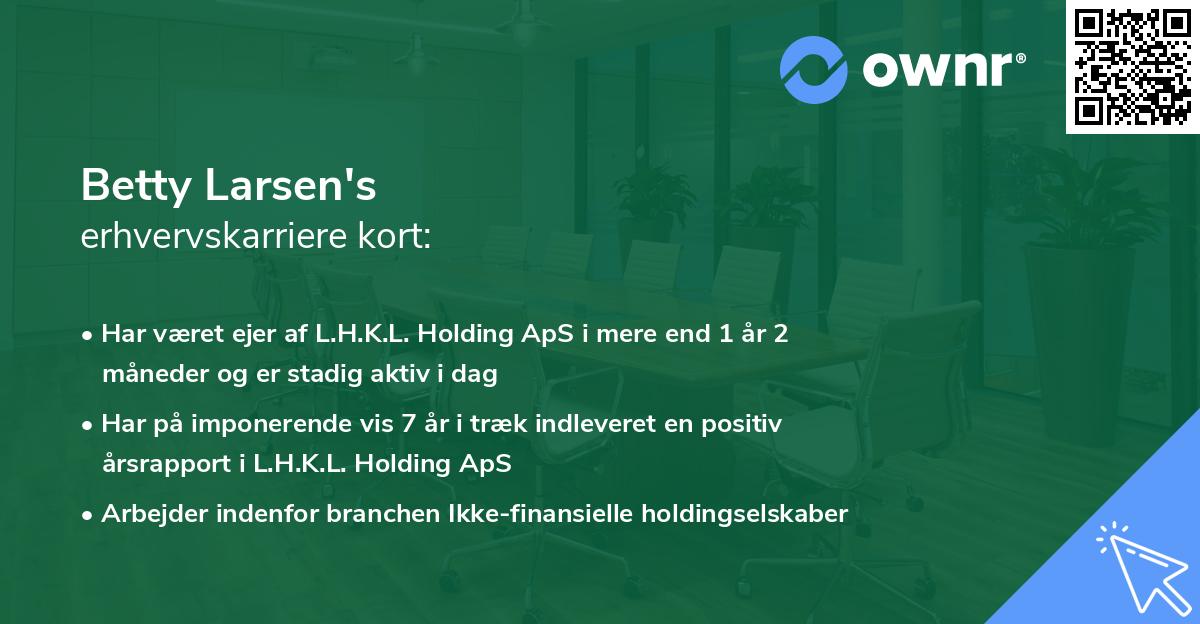 ownr®

Betty Larsen's
erhvervskarriere kort:

• Har været ejer af L.H.K.L. Holding ApS i mere end 1 år 2 måneder og er stadig aktiv i dag

• Har på imponerende vis 7 år i træk indleveret en positiv årsrapport i L.H.K.L. Holding ApS

• Arbejder indenfor branchen Ikke-finansielle holdingselskaber